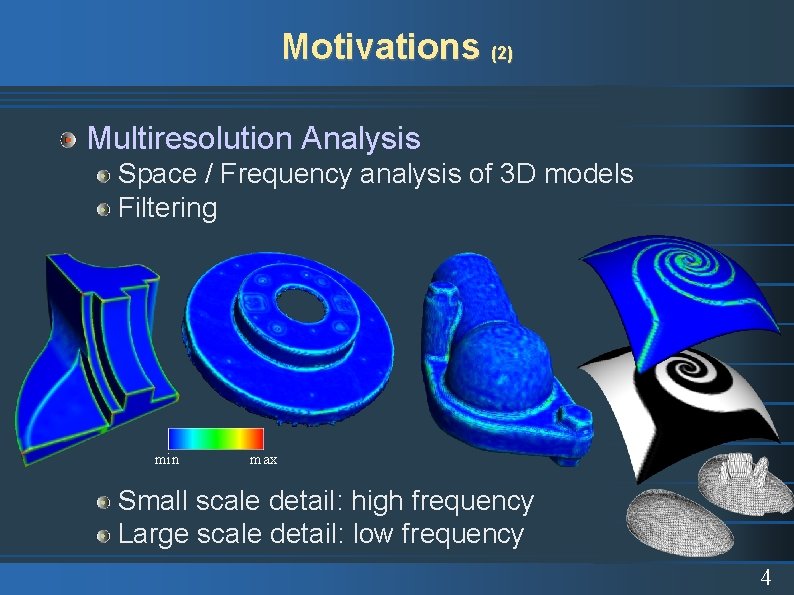 Motivations (2)

Multiresolution Analysis

Space / Frequency analysis of 3D models

Filtering

min max

Small scale detail: high frequency

Large scale detail: low frequency

4